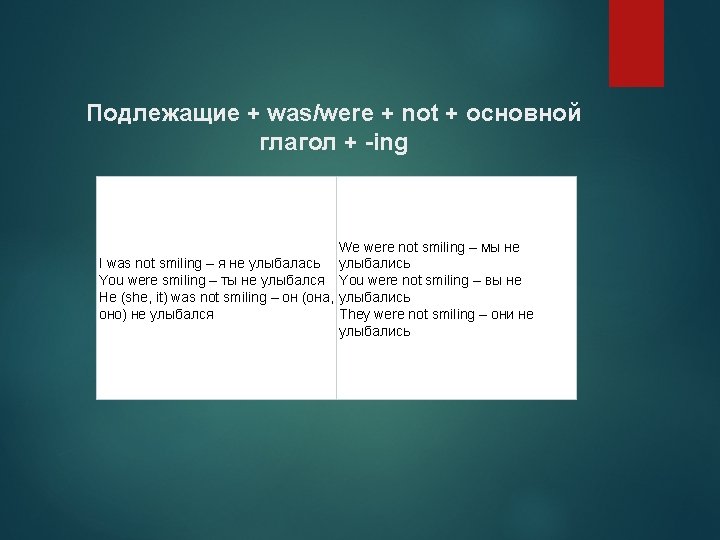 Подлежащие + was/were + not + основной глагол + -ing

| I was not smiling – я не улыбалась You were smiling – ты не улыбался He (she, it) was not smiling – он (она, оно) не улыбался | We were not smiling – мы не улыбались You were not smiling – вы не улыбались They were not smiling – они не улыбались |
|---|---|